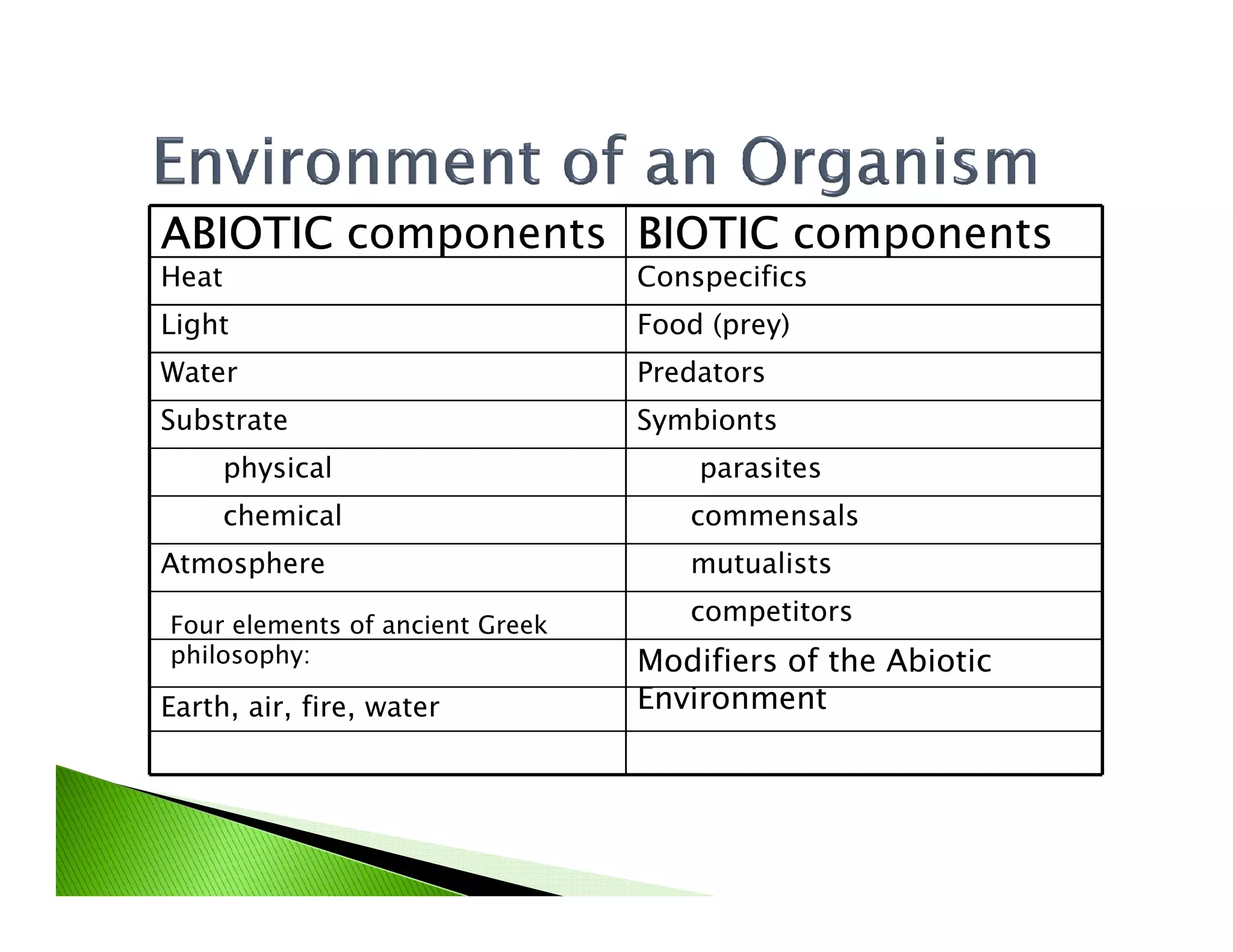 Environment of an Organism

| ABIOTIC components | BIOTIC components |
|---|---|
| Heat | Conspecifics |
| Light | Food (prey) |
| Water | Predators |
| Substrate | Symbionts |
| physical | parasites |
| chemical | commensals |
| Atmosphere | mutualists |
| Four elements of ancient Greek philosophy: | competitors |
| | Modifiers of the Abiotic Environment |
| Earth, air, fire, water | |
| | |